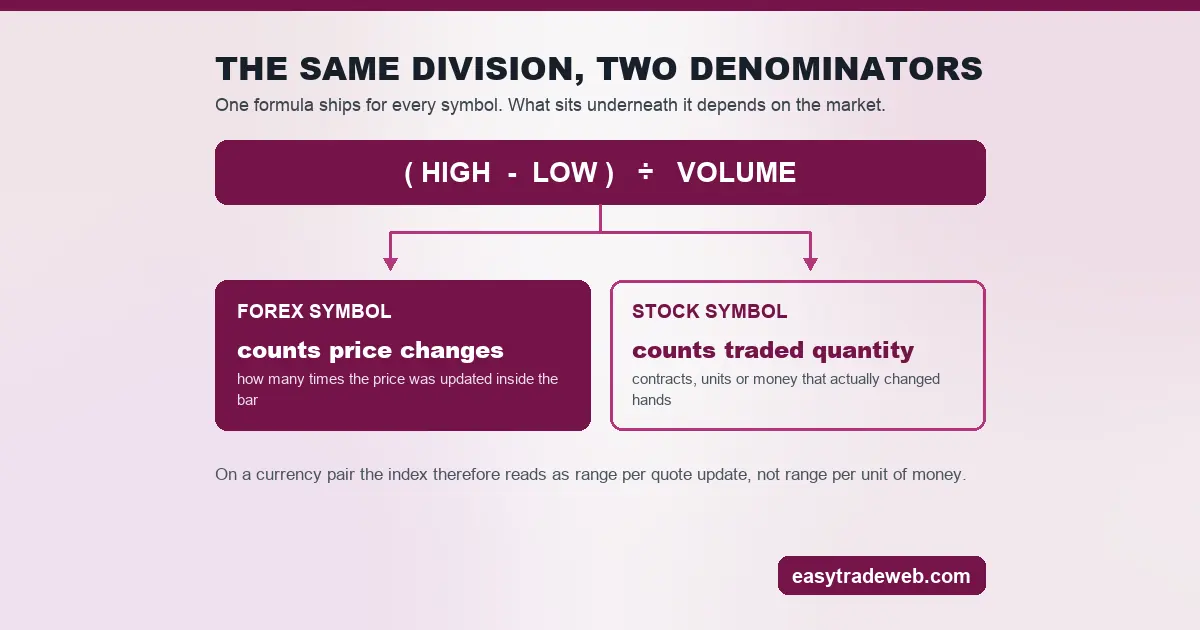 THE SAME DIVISION, TWO DENOMINATORS

One formula ships for every symbol. What sits underneath it depends on the market.

( HIGH - LOW ) ÷ VOLUME

FOREX SYMBOL

counts price changes

how many times the price was updated inside the bar

STOCK SYMBOL

counts traded quantity

contracts, units or money that actually changed hands

On a currency pair the index therefore reads as range per quote update, not range per unit of money.

easytradeweb.com